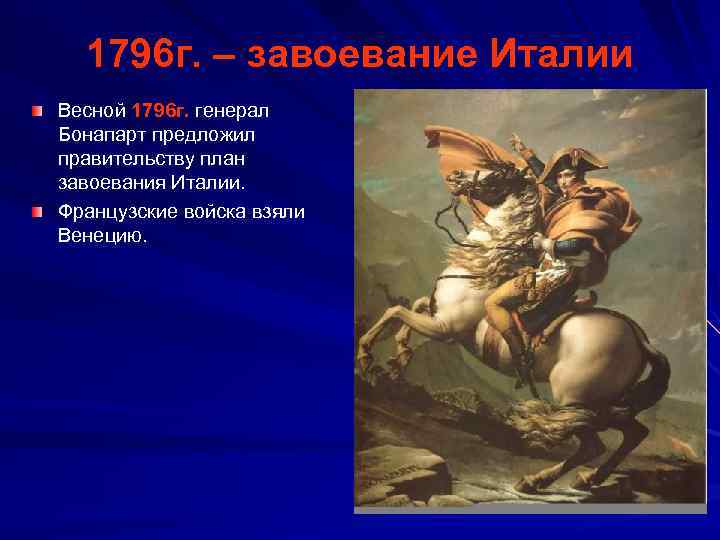 1796г. – завоевание Италии

Весной 1796г. генерал Бонапарт предложил правительству план завоевания Италии.

Французские войска взяли Венецию.